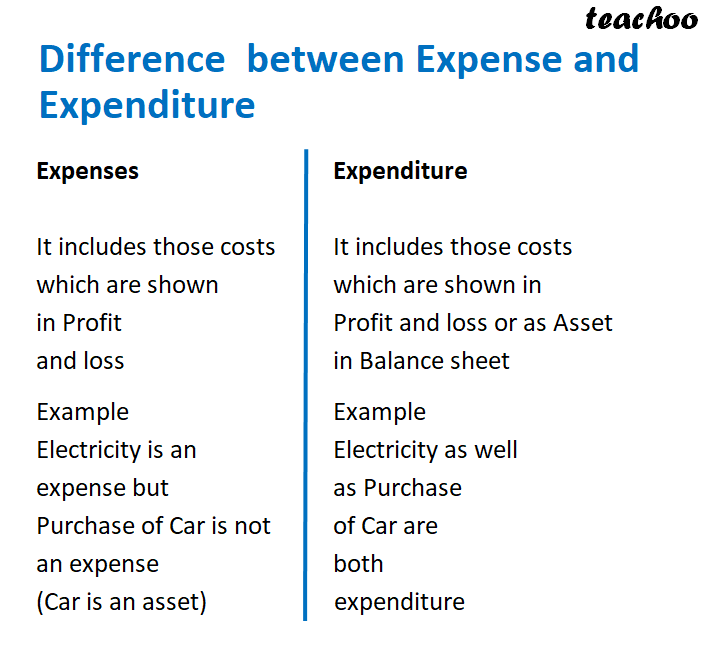 teachoo

Difference between Expense and Expenditure

Expenses

It includes those costs which are shown in Profit and loss

Example
Electricity is an expense but Purchase of Car is not an expense
(Car is an asset)

Expenditure

It includes those costs which are shown in Profit and loss or as Asset in Balance sheet

Example
Electricity as well as Purchase of Car are both expenditure